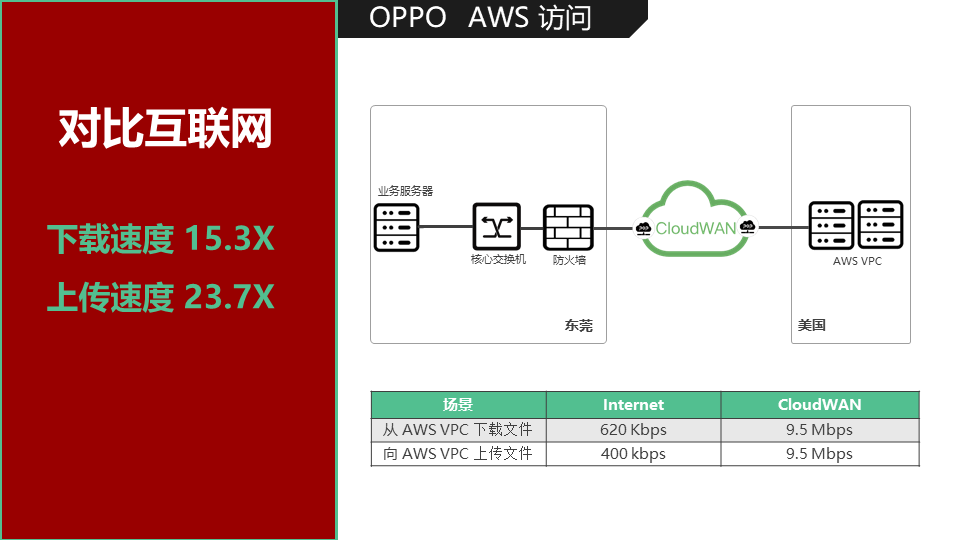 对比互联网

下载速度 15.3X

上传速度 23.7X

OPPO AWS 访问

业务服务器

核心交换机

防火墙

东莞

CloudWAN

AWS VPC

美国

| 场景 | Internet | CloudWAN |
|---|---|---|
| 从 AWS VPC 下载文件 | 620 Kbps | 9.5 Mbps |
| 向 AWS VPC 上传文件 | 400 kbps | 9.5 Mbps |